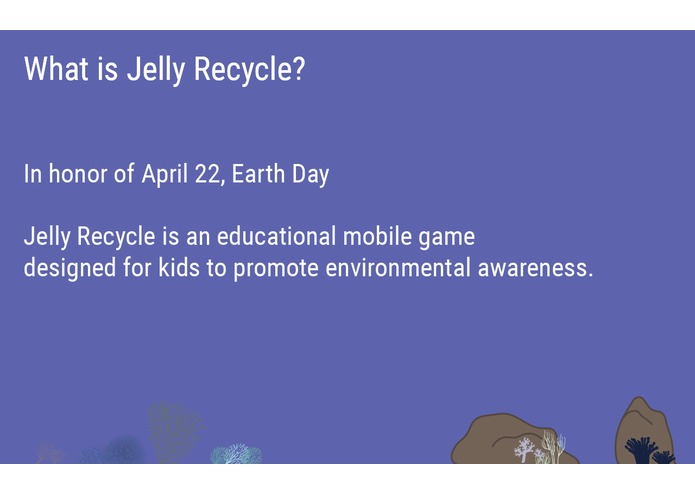 What is Jelly Recycle?

In honor of April 22, Earth Day

Jelly Recycle is an educational mobile game designed for kids to promote environmental awareness.